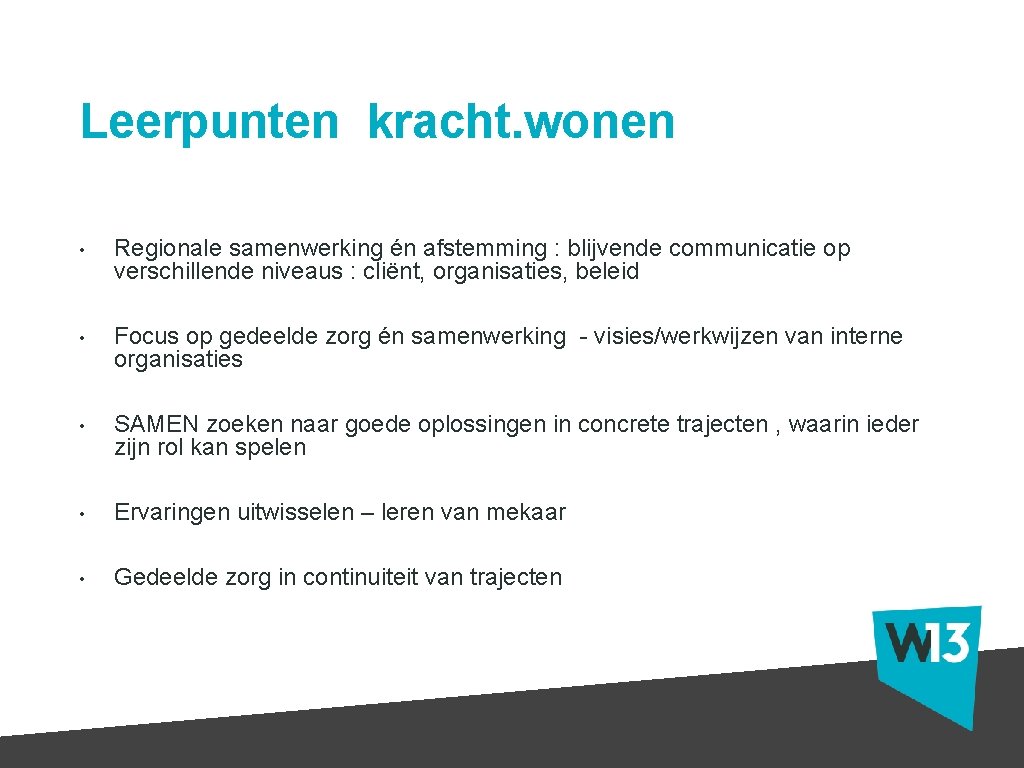 Leerpunten kracht.wonen

• Regionale samenwerking én afstemming : blijvende communicatie op verschillende niveaus : cliënt, organisaties, beleid

• Focus op gedeelde zorg én samenwerking - visies/werkwijzen van interne organisaties

• SAMEN zoeken naar goede oplossingen in concrete trajecten , waarin ieder zijn rol kan spelen

• Ervaringen uitwisselen – leren van mekaar

• Gedeelde zorg in continuiteit van trajecten

W13